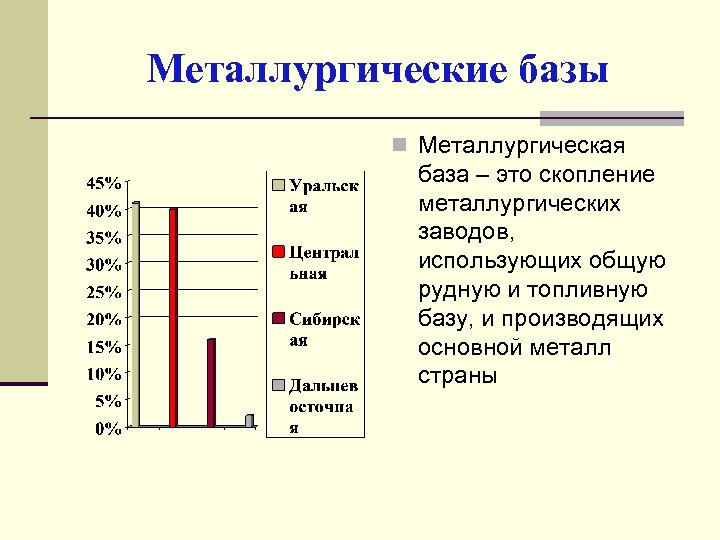 Металлургические базы

45%
40%
35%
30%
25%
20%
15%
10%
5%
0%

Уральская
Центральная
Сибирская
Дальневосточная

Металлургическая база – это скопление металлургических заводов, использующих общую рудную и топливную базу, и производящих основной металл страны